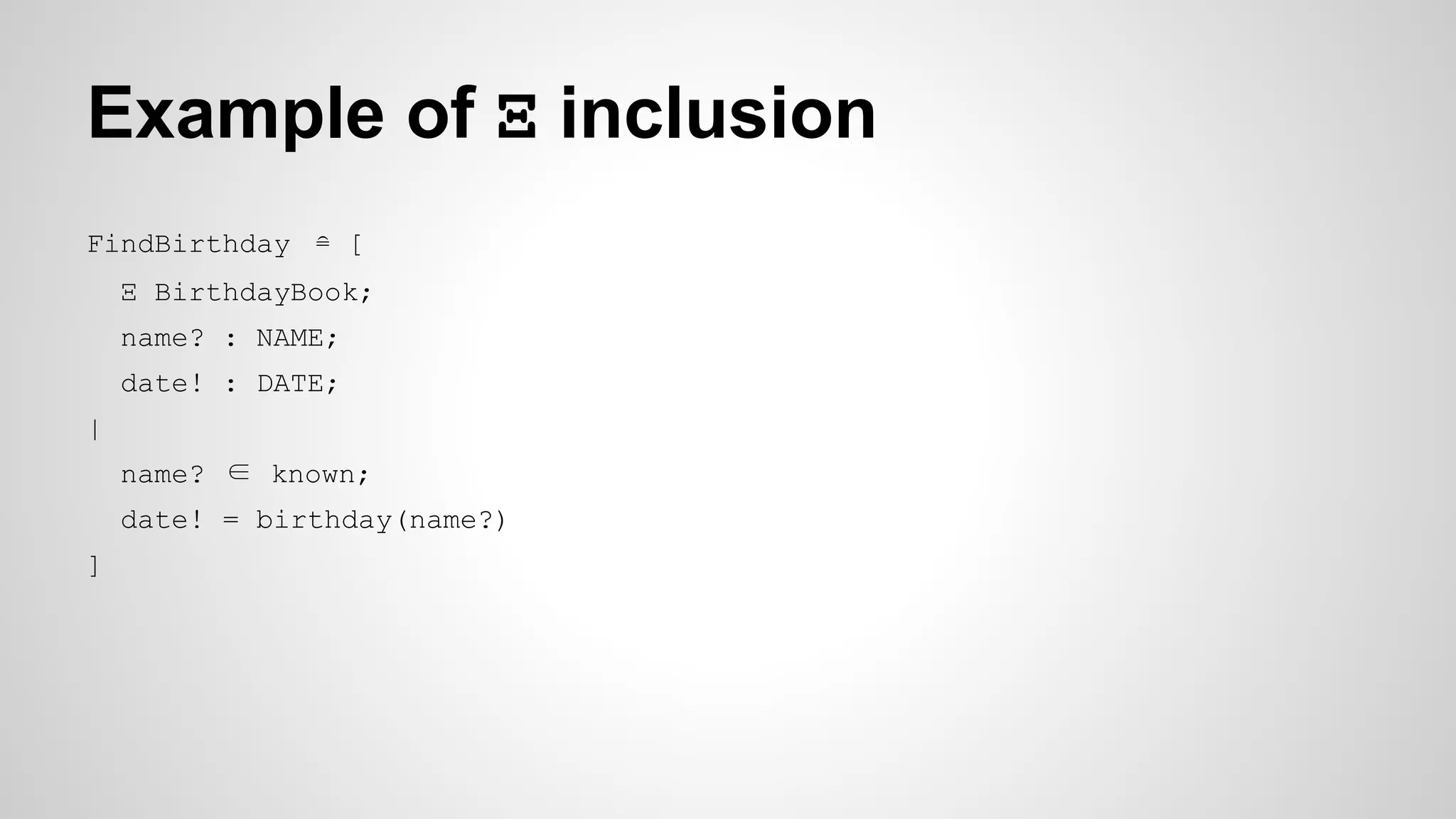 Example of Ξ inclusion

FindBirthday ≙ [
Ξ BirthdayBook;
name? : NAME;
date! : DATE;
|
name? ∈ known;
date! = birthday(name?)
]